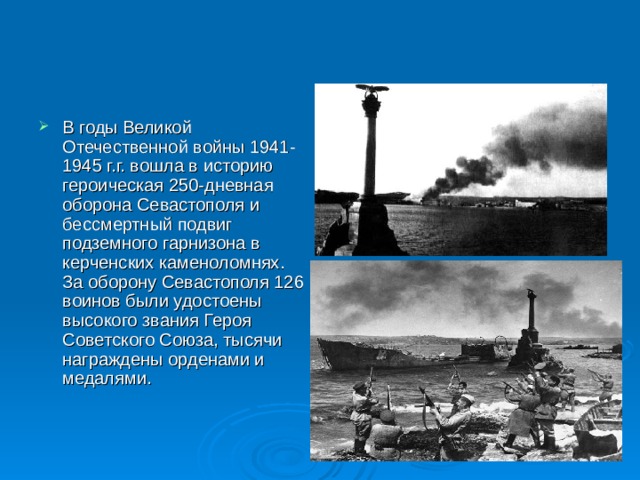 В годы Великой Отечественной войны 1941-1945 г.г. вошла в историю героическая 250-дневная оборона Севастополя и бессмертный подвиг подземного гарнизона в керченских каменоломнях. За оборону Севастополя 126 воинов были удостоены высокого звания Героя Советского Союза, тысячи награждены орденами и медалями.